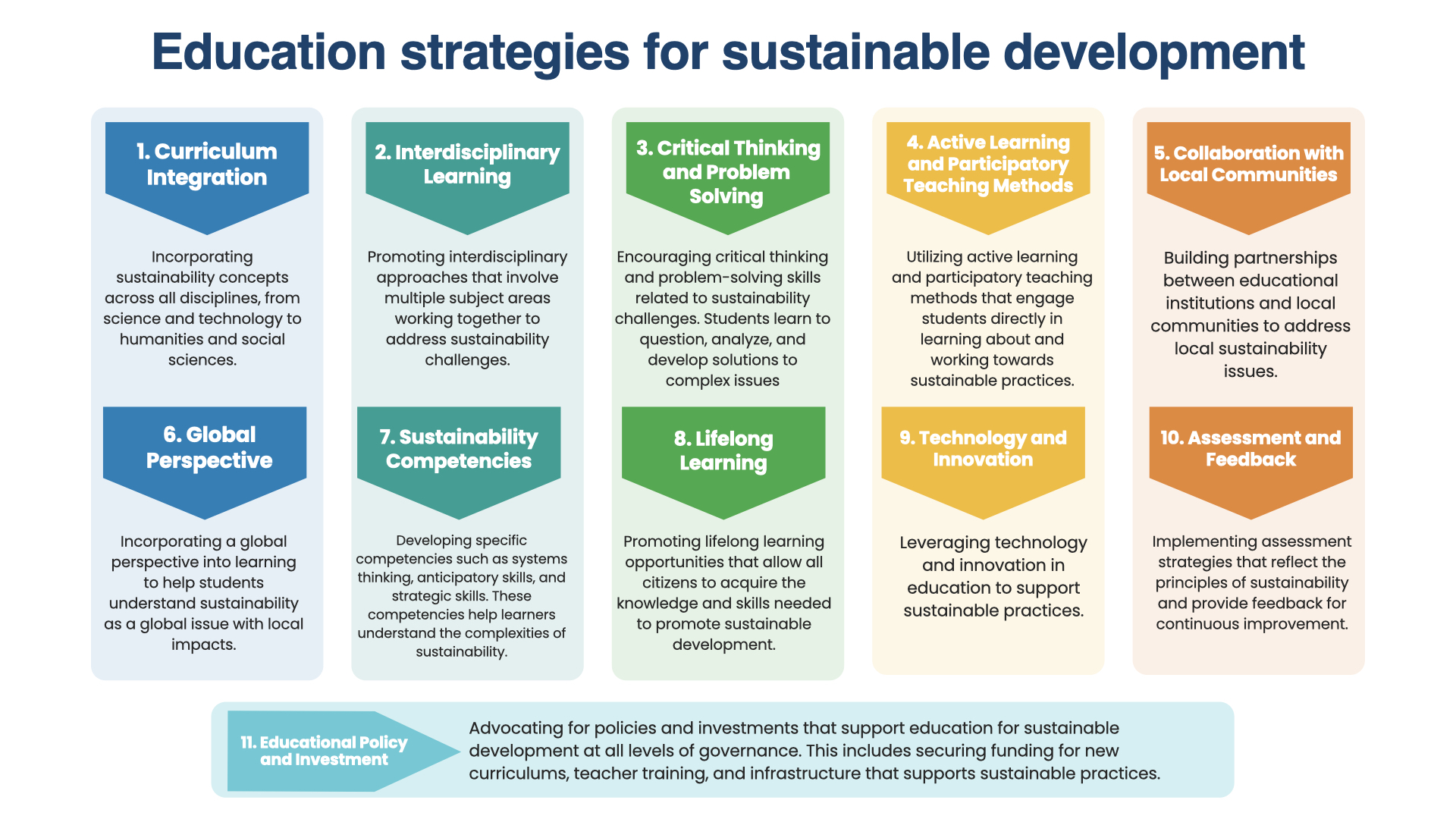 Education strategies for sustainable development

1. Curriculum Integration

Incorporating sustainability concepts across all disciplines, from science and technology to humanities and social sciences.

6. Global Perspective

Incorporating a global perspective into learning to help students understand sustainability as a global issue with local impacts.

2. Interdisciplinary Learning

Promoting interdisciplinary approaches that involve multiple subject areas working together to address sustainability challenges.

7. Sustainability Competencies

Developing specific competencies such as systems thinking, anticipatory skills, and strategic skills. These competencies help learners understand the complexities of sustainability.

3. Critical Thinking and Problem Solving

Encouraging critical thinking and problem-solving skills related to sustainability challenges. Students learn to question, analyze, and develop solutions to complex issues

8. Lifelong Learning

Promoting lifelong learning opportunities that allow all citizens to acquire the knowledge and skills needed to promote sustainable development.

4. Active Learning and Participatory Teaching Methods

Utilizing active learning and participatory teaching methods that engage students directly in learning about and working towards sustainable practices.

9. Technology and Innovation

Leveraging technology and innovation in education to support sustainable practices.

5. Collaboration with Local Communities

Building partnerships between educational institutions and local communities to address local sustainability issues.

10. Assessment and Feedback

Implementing assessment strategies that reflect the principles of sustainability and provide feedback for continuous improvement.

11. Educational Policy and Investment

Advocating for policies and investments that support education for sustainable development at all levels of governance. This includes securing funding for new curriculums, teacher training, and infrastructure that supports sustainable practices.